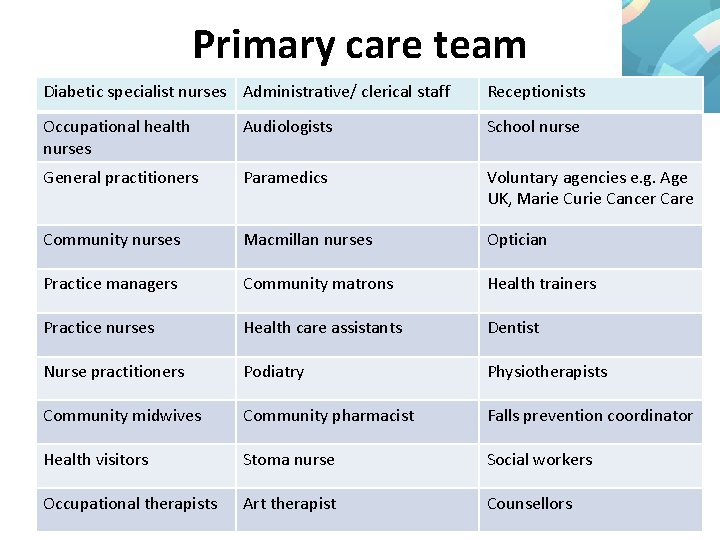 Primary care team

| Diabetic specialist nurses | Administrative/ clerical staff | Receptionists |
|---|---|---|
| Occupational health nurses | Audiologists | School nurse |
| General practitioners | Paramedics | Voluntary agencies e.g. Age UK, Marie Curie Cancer Care |
| Community nurses | Macmillan nurses | Optician |
| Practice managers | Community matrons | Health trainers |
| Practice nurses | Health care assistants | Dentist |
| Nurse practitioners | Podiatry | Physiotherapists |
| Community midwives | Community pharmacist | Falls prevention coordinator |
| Health visitors | Stoma nurse | Social workers |
| Occupational therapists | Art therapist | Counsellors |